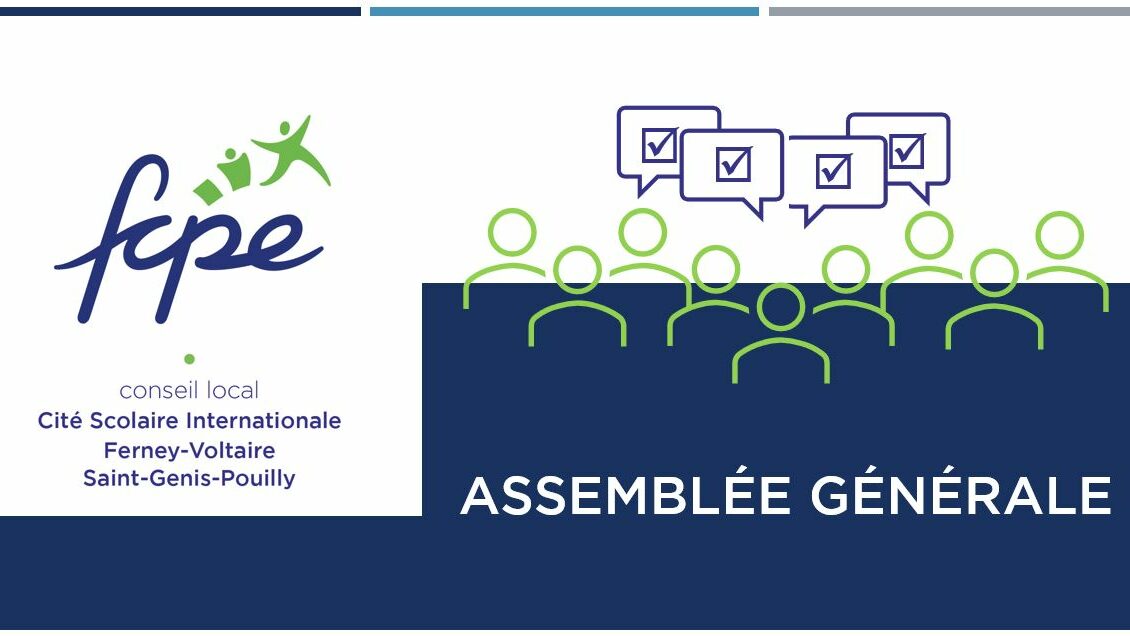 fcpe

conseil local
Cité Scolaire Internationale
Ferney-Voltaire
Saint-Genis-Pouilly

ASSEMBLÉE GÉNÉRALE